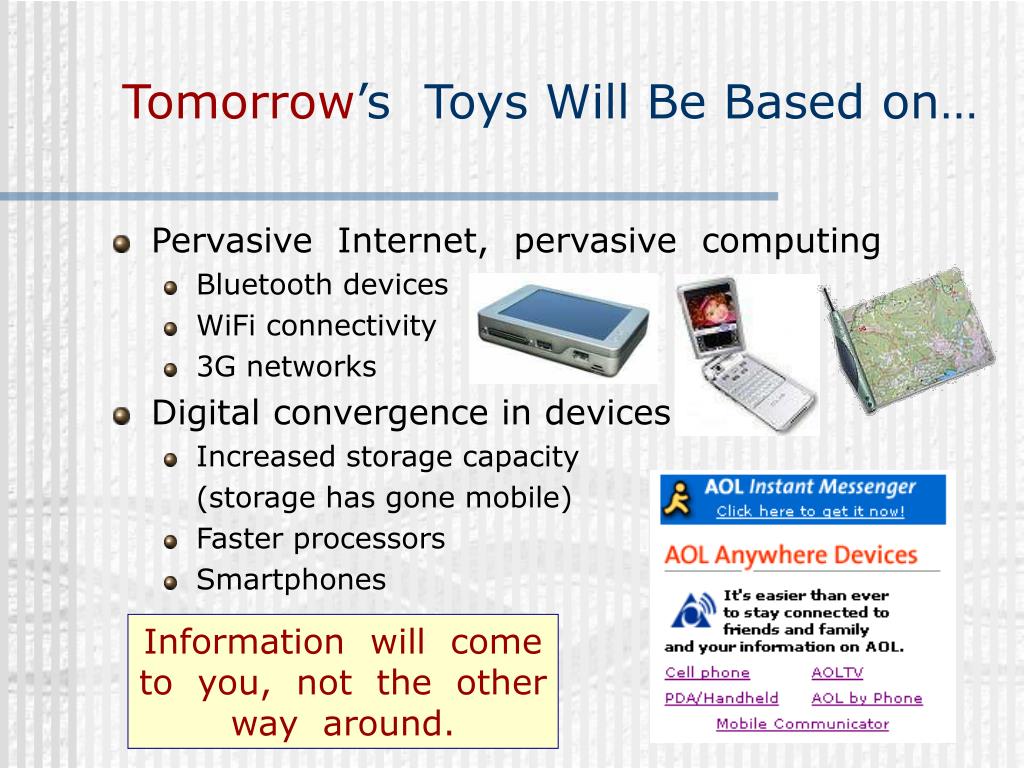 Tomorrow's Toys Will Be Based on…

Pervasive Internet, pervasive computing
Bluetooth devices
WiFi connectivity
3G networks
Digital convergence in devices
Increased storage capacity (storage has gone mobile)
Faster processors
Smartphones

Information will come to you, not the other way around.

AOL Instant Messenger
Click here to get it now!

AOL Anywhere Devices

It's easier than ever to stay connected to friends and family and your information on AOL.

Cell phone
AOLTV
PDA/Handheld
AOL by Phone
Mobile Communicator